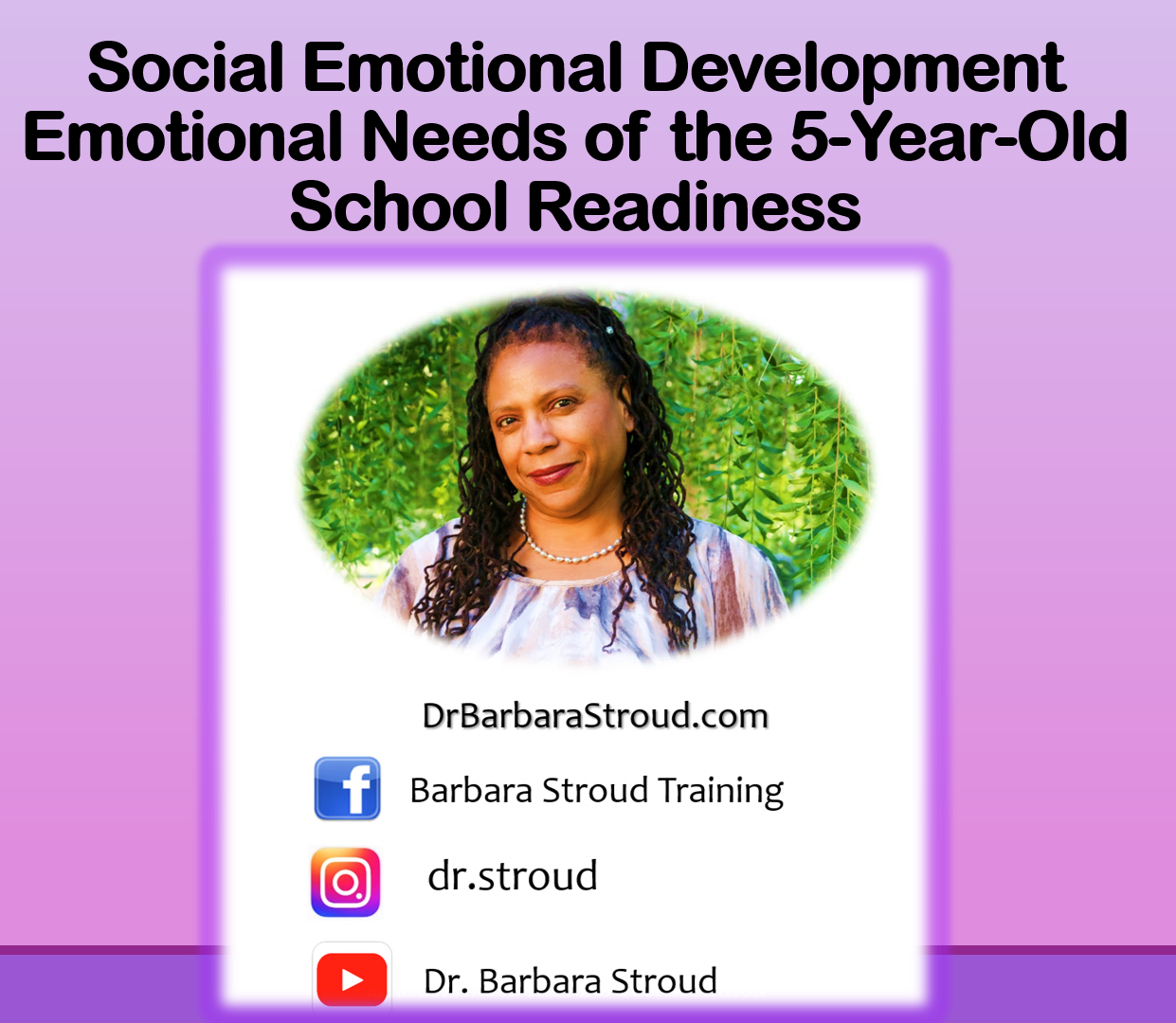 Social Emotional Development
Emotional Needs of the 5-Year-Old
School Readiness

DrBarbaraStroud.com

Barbara Stroud Training

dr.stroud

Dr. Barbara Stroud